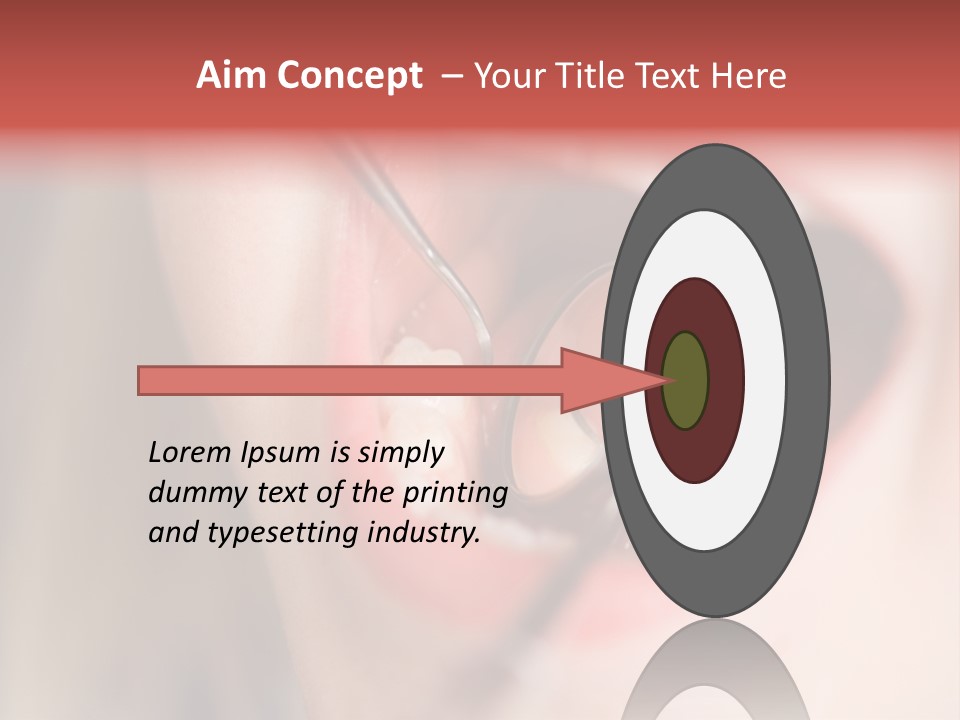 Aim Concept – Your Title Text Here

Lorem Ipsum is simply dummy text of the printing and typesetting industry.